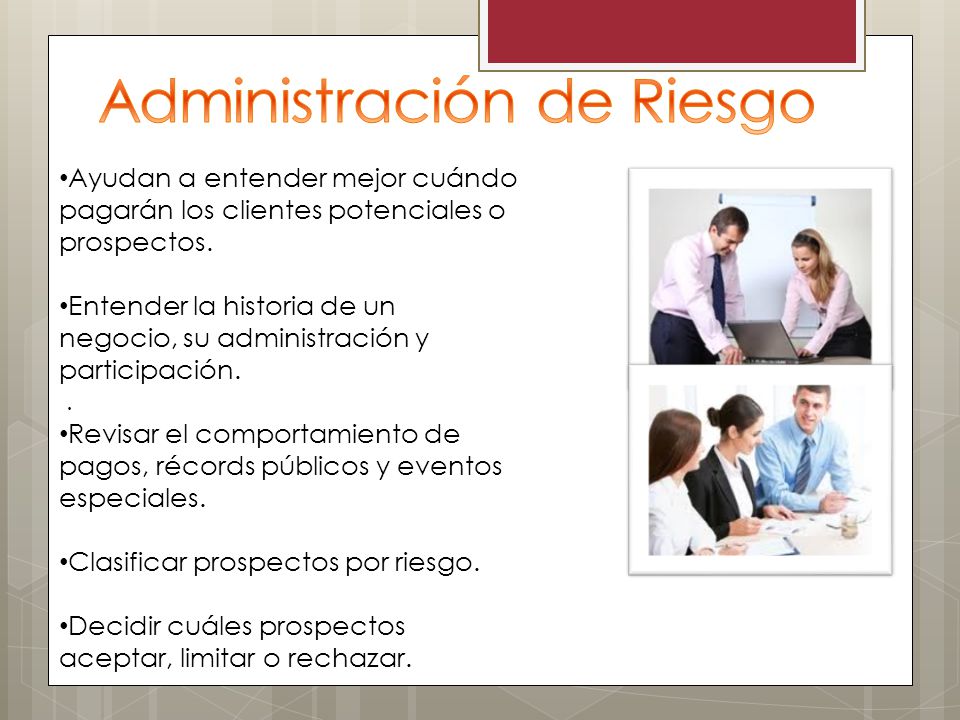 Administración de Riesgo

•Ayudan a entender mejor cuándo pagarán los clientes potenciales o prospectos.

•Entender la historia de un negocio, su administración y participación.
.
•Revisar el comportamiento de pagos, récords públicos y eventos especiales.

•Clasificar prospectos por riesgo.

•Decidir cuáles prospectos aceptar, limitar o rechazar.